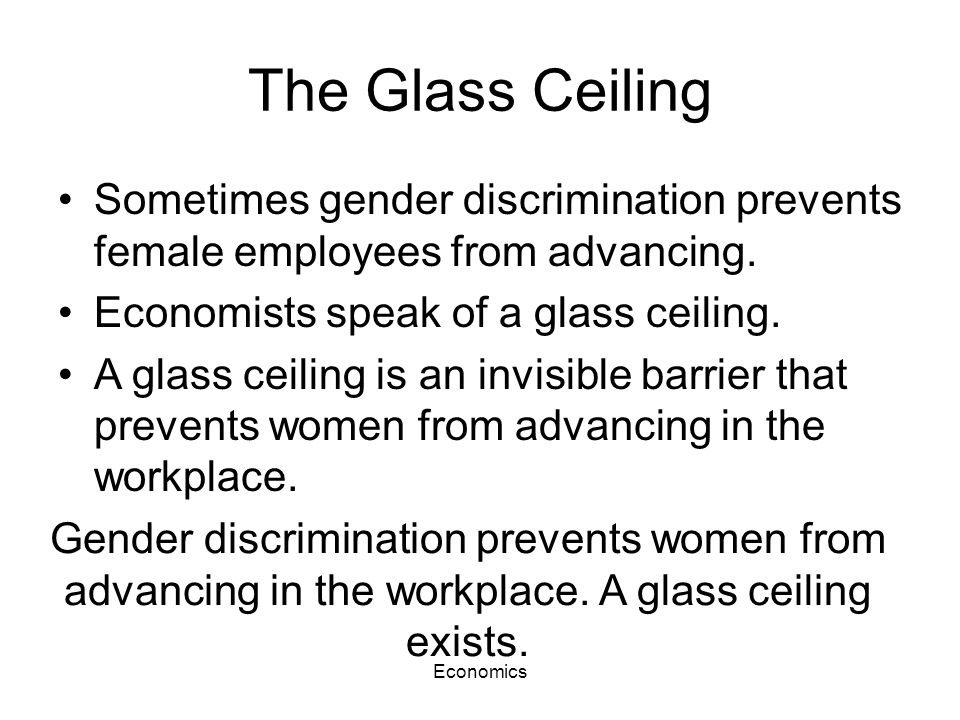 The Glass Ceiling

• Sometimes gender discrimination prevents female employees from advancing.
• Economists speak of a glass ceiling.
• A glass ceiling is an invisible barrier that prevents women from advancing in the workplace.

Gender discrimination prevents women from advancing in the workplace. A glass ceiling exists.

Economics